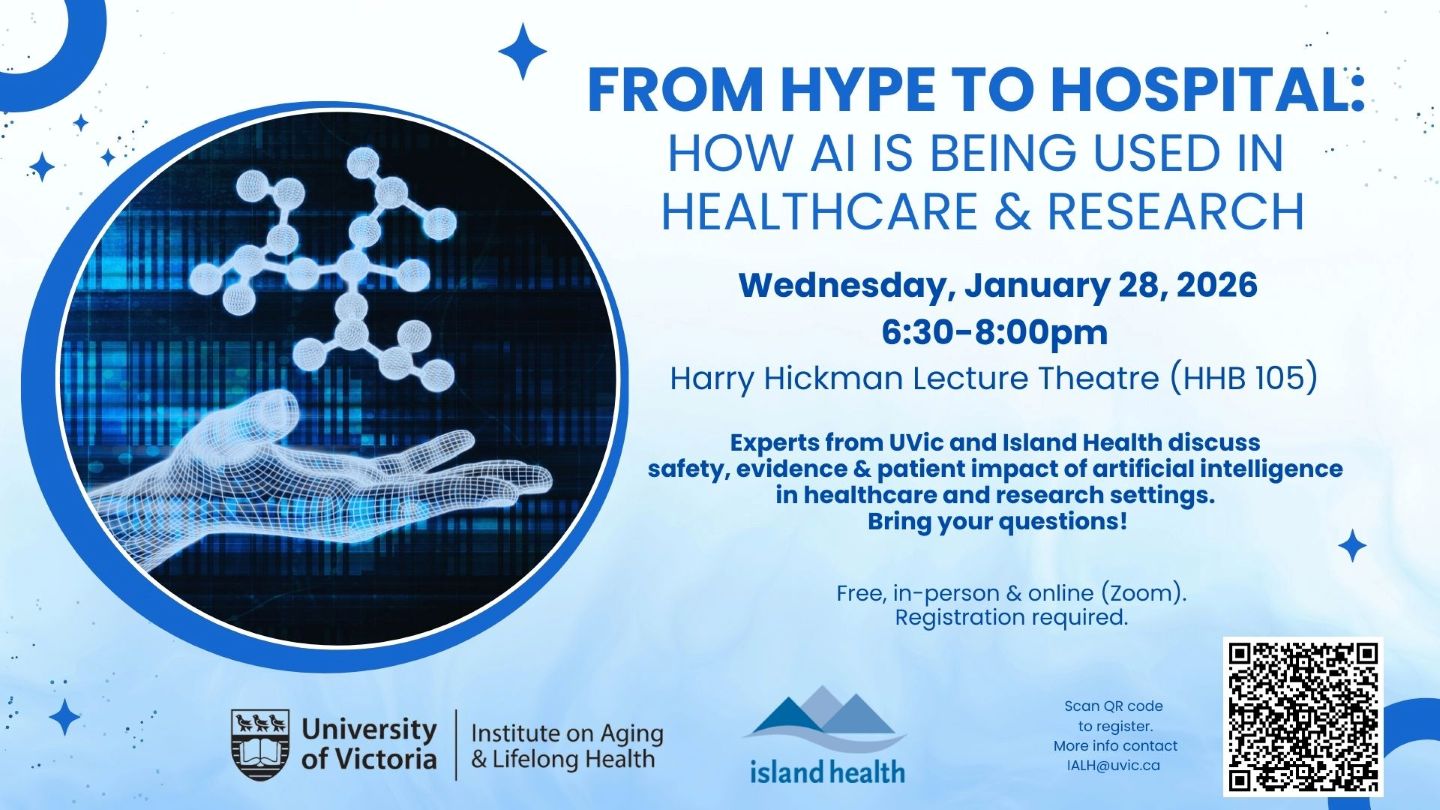 FROM HYPE TO HOSPITAL:
HOW AI IS BEING USED IN HEALTHCARE & RESEARCH

Wednesday, January 28, 2026
6:30-8:00pm
Harry Hickman Lecture Theatre (HHB 105)

Experts from UVic and Island Health discuss safety, evidence & patient impact of artificial intelligence in healthcare and research settings.
Bring your questions!

Free, in-person & online (Zoom).
Registration required.

University of Victoria | Institute on Aging & Lifelong Health

island health

Scan QR code to register.
More info contact IALH@uvic.ca